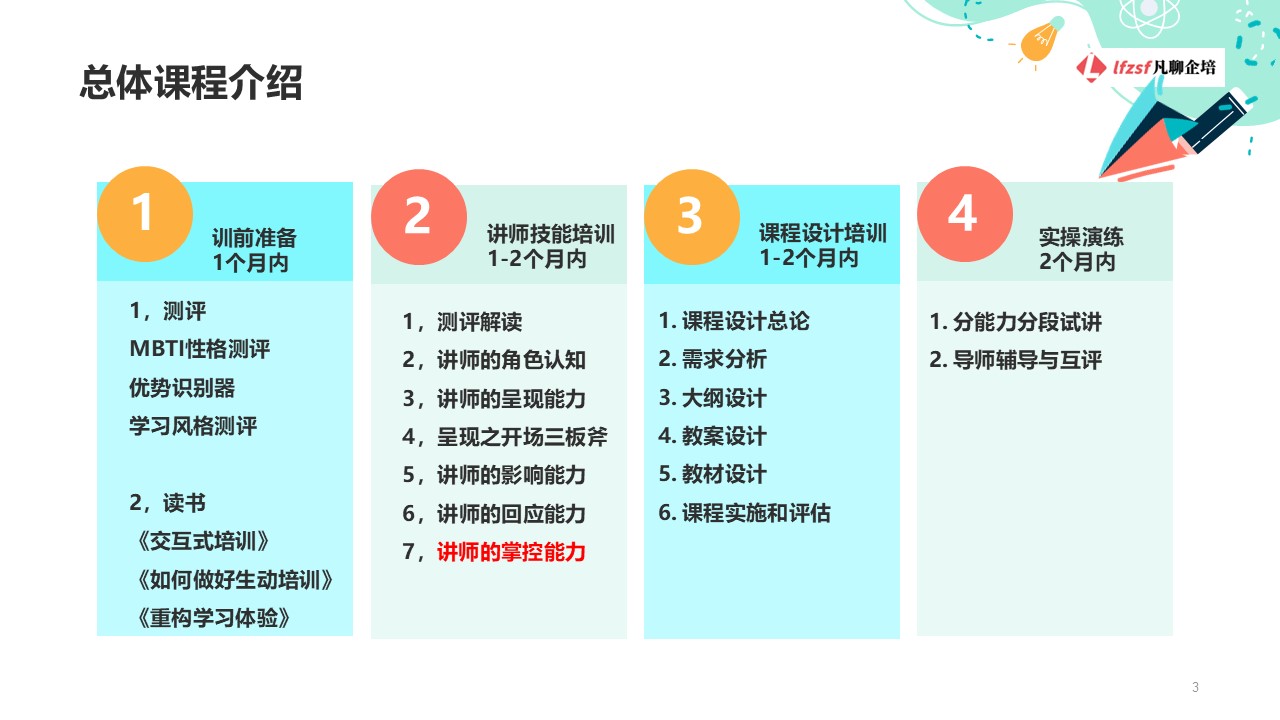 总体课程介绍

lfzsf 凡聊企培

1
训前准备
1个月内

1，测评
MBTI性格测评
优势识别器
学习风格测评

2，读书
《交互式培训》
《如何做好生动培训》
《重构学习体验》

2
讲师技能培训
1-2个月内

1，测评解读
2，讲师的角色认知
3，讲师的呈现能力
4，呈现之开场三板斧
5，讲师的影响能力
6，讲师的回应能力
7，讲师的掌控能力

3
课程设计培训
1-2个月内

1. 课程设计总论
2. 需求分析
3. 大纲设计
4. 教案设计
5. 教材设计
6. 课程实施和评估

4
实操演练
2个月内

1. 分能力分段试讲
2. 导师辅导与互评

3